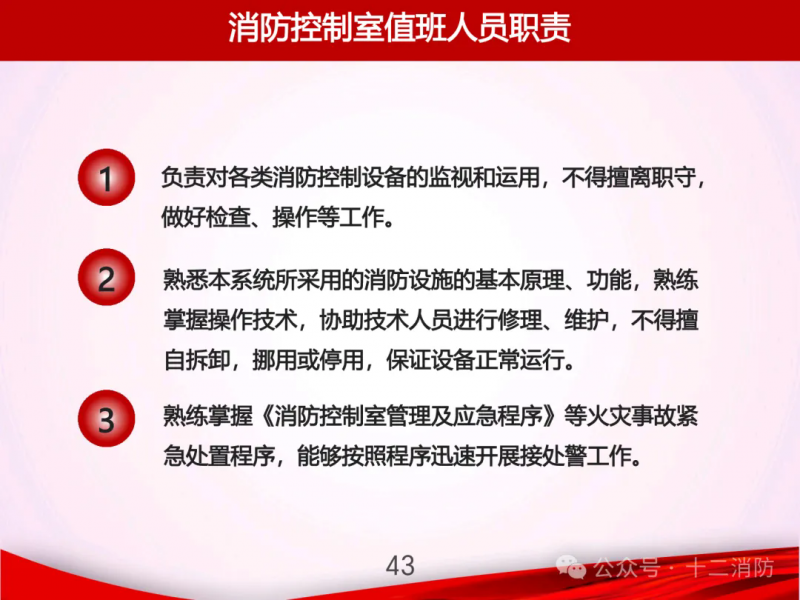 消防控制室值班人员职责

1 负责对各类消防控制设备的监视和运用，不得擅离职守，做好检查、操作等工作。

2 熟悉本系统所采用的消防设施的基本原理、功能，熟练掌握操作技术，协助技术人员进行修理、维护，不得擅自拆卸，挪用或停用，保证设备正常运行。

3 熟练掌握《消防控制室管理及应急程序》等火灾事故紧急处置程序，能够按照程序迅速开展接处警工作。

43

公众号 · 十二消防